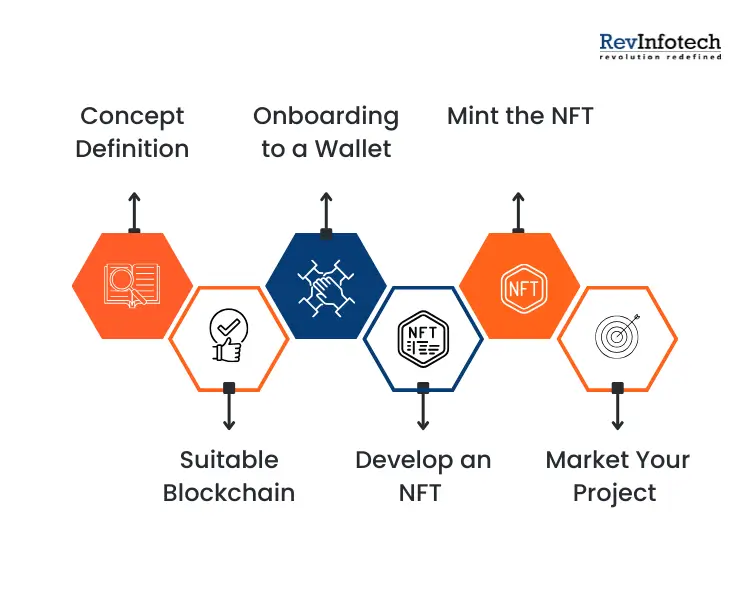 RevInfotech
revolution redefined

Concept Definition

Onboarding to a Wallet

Mint the NFT

NFT

NFT

Suitable Blockchain

Develop an NFT

Market Your Project